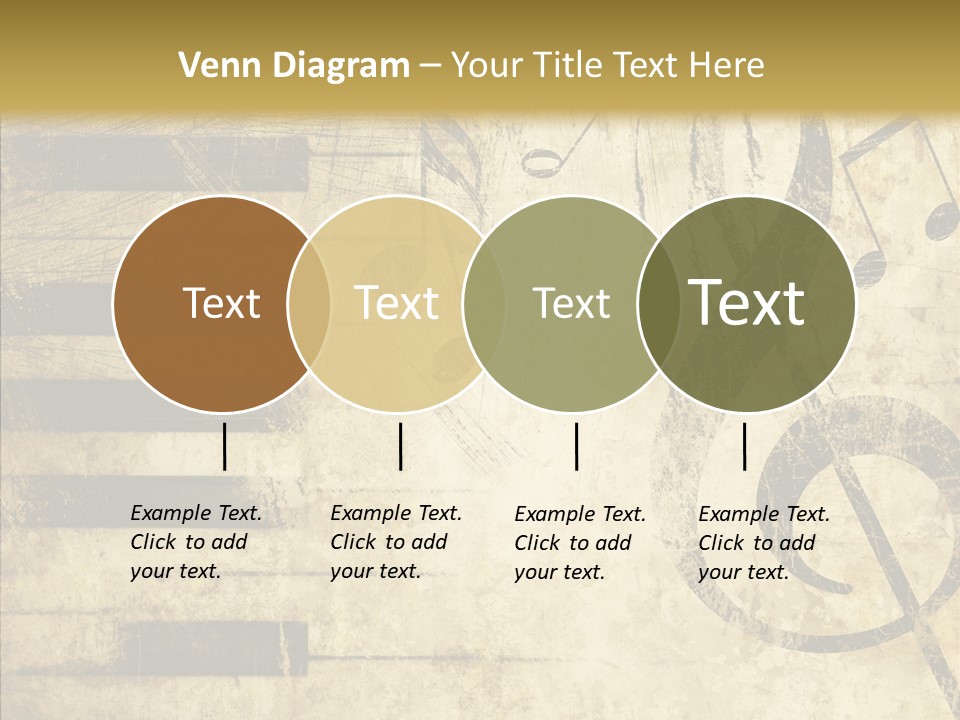 Venn Diagram – Your Title Text Here

Text

Text

Text

Text

Example Text. Click to add your text.

Example Text. Click to add your text.

Example Text. Click to add your text.

Example Text. Click to add your text.